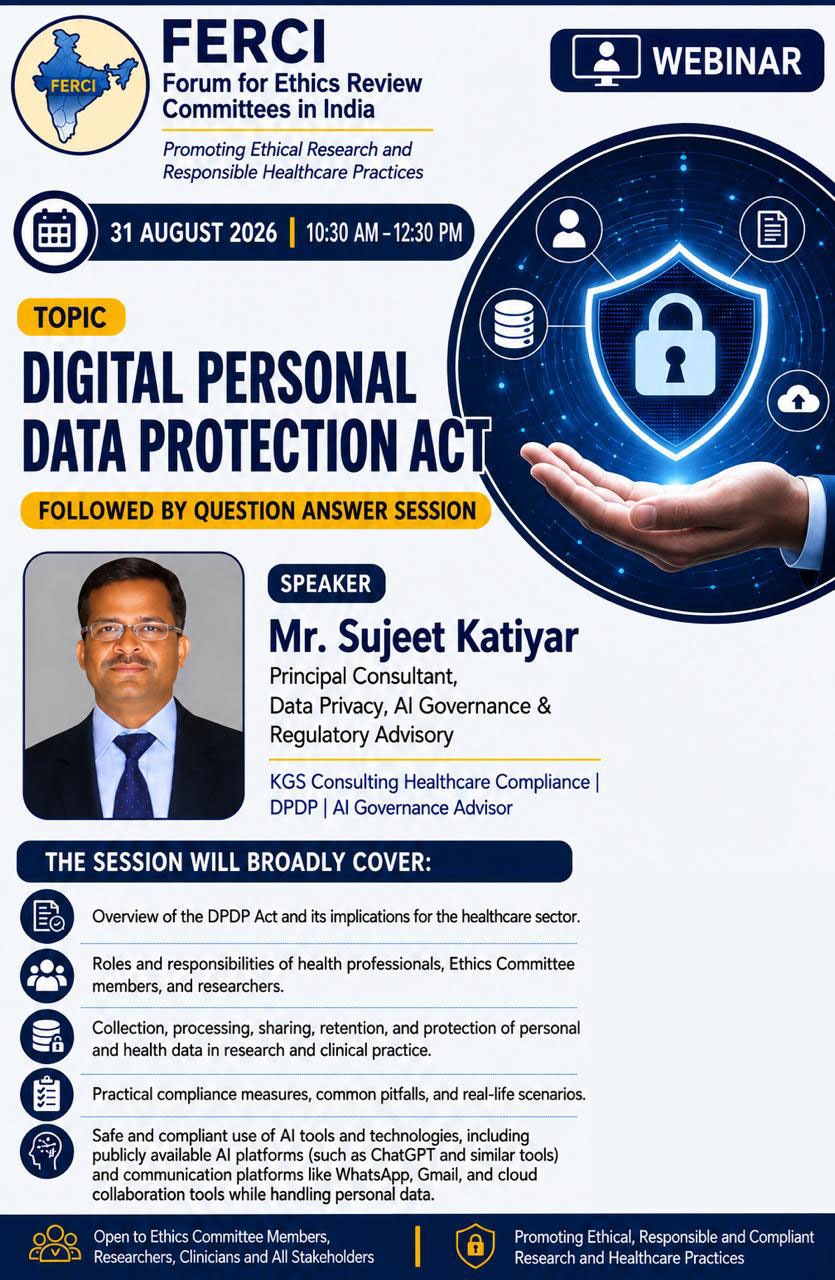 FERCI

FERCI
Forum for Ethics Review Committees in India

Promoting Ethical Research and Responsible Healthcare Practices

WEBINAR

31 AUGUST 2026 | 10:30 AM – 12:30 PM

TOPIC

DIGITAL PERSONAL DATA PROTECTION ACT

FOLLOWED BY QUESTION ANSWER SESSION

SPEAKER

Mr. Sujeet Katiyar

Principal Consultant, Data Privacy, AI Governance & Regulatory Advisory

KGS Consulting Healthcare Compliance | DPDP | AI Governance Advisor

THE SESSION WILL BROADLY COVER:

Overview of the DPDP Act and its implications for the healthcare sector.

Roles and responsibilities of health professionals, Ethics Committee members, and researchers.

Collection, processing, sharing, retention, and protection of personal and health data in research and clinical practice.

Practical compliance measures, common pitfalls, and real-life scenarios.

Safe and compliant use of AI tools and technologies, including publicly available AI platforms (such as ChatGPT and similar tools) and communication platforms like WhatsApp, Gmail, and cloud collaboration tools while handling personal data.

Open to Ethics Committee Members, Researchers, Clinicians and All Stakeholders

Promoting Ethical, Responsible and Compliant Research and Healthcare Practices